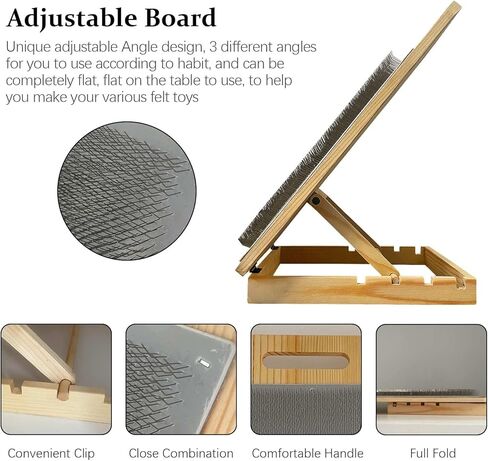 Adjustable Board

Unique adjustable Angle design, 3 different angles for you to use according to habit, and can be completely flat, flat on the table to use, to help you make your various felt toys

Convenient Clip

Close Combination

Comfortable Handle

Full Fold